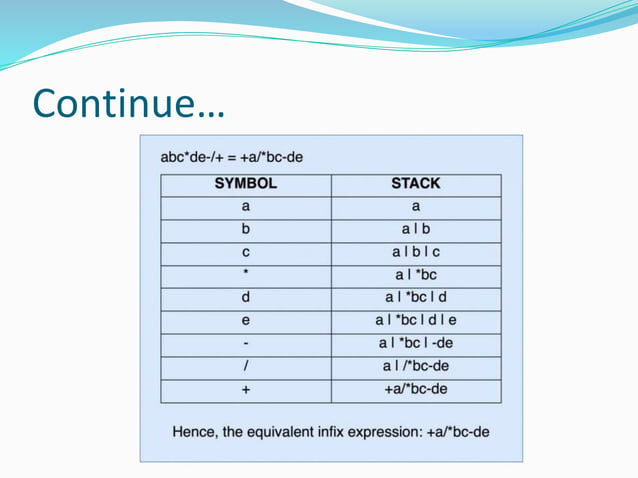 Continue…

abc*de-/+ = +a/*bc-de

| SYMBOL | STACK |
|---|---|
| a | a |
| b | a l b |
| c | a l b l c |
| * | a l *bc |
| d | a l *bc l d |
| e | a l *bc l d l e |
| - | a l *bc l -de |
| / | a l /*bc-de |
| + | +a/*bc-de |

Hence, the equivalent infix expression: +a/*bc-de